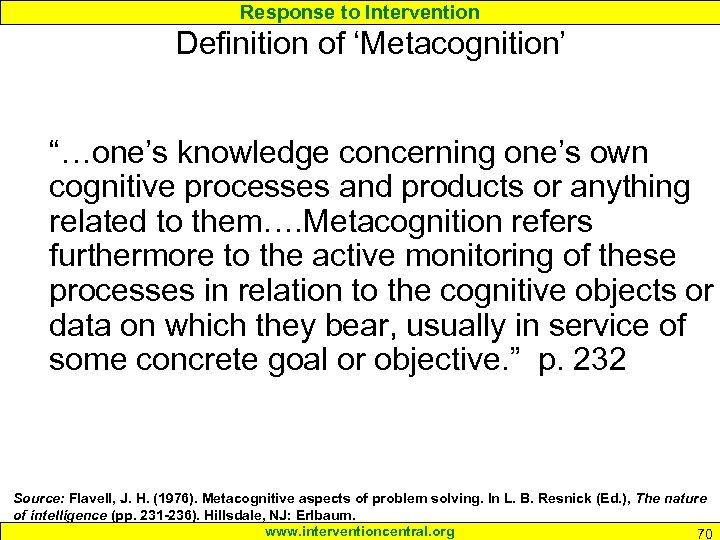 Response to Intervention

Definition of ‘Metacognition’

“…one’s knowledge concerning one’s own cognitive processes and products or anything related to them….Metacognition refers furthermore to the active monitoring of these processes in relation to the cognitive objects or data on which they bear, usually in service of some concrete goal or objective.” p. 232

Source: Flavell, J. H. (1976). Metacognitive aspects of problem solving. In L. B. Resnick (Ed.), The nature of intelligence (pp. 231-236). Hillsdale, NJ: Erlbaum.

www.interventioncentral.org

70